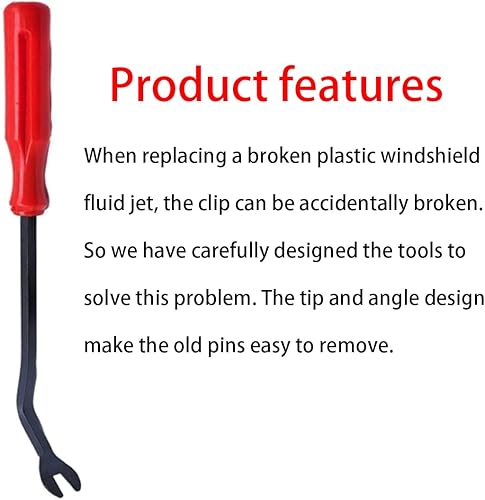 Product features

When replacing a broken plastic windshield fluid jet, the clip can be accidentally broken. So we have carefully designed the tools to solve this problem. The tip and angle design make the old pins easy to remove.